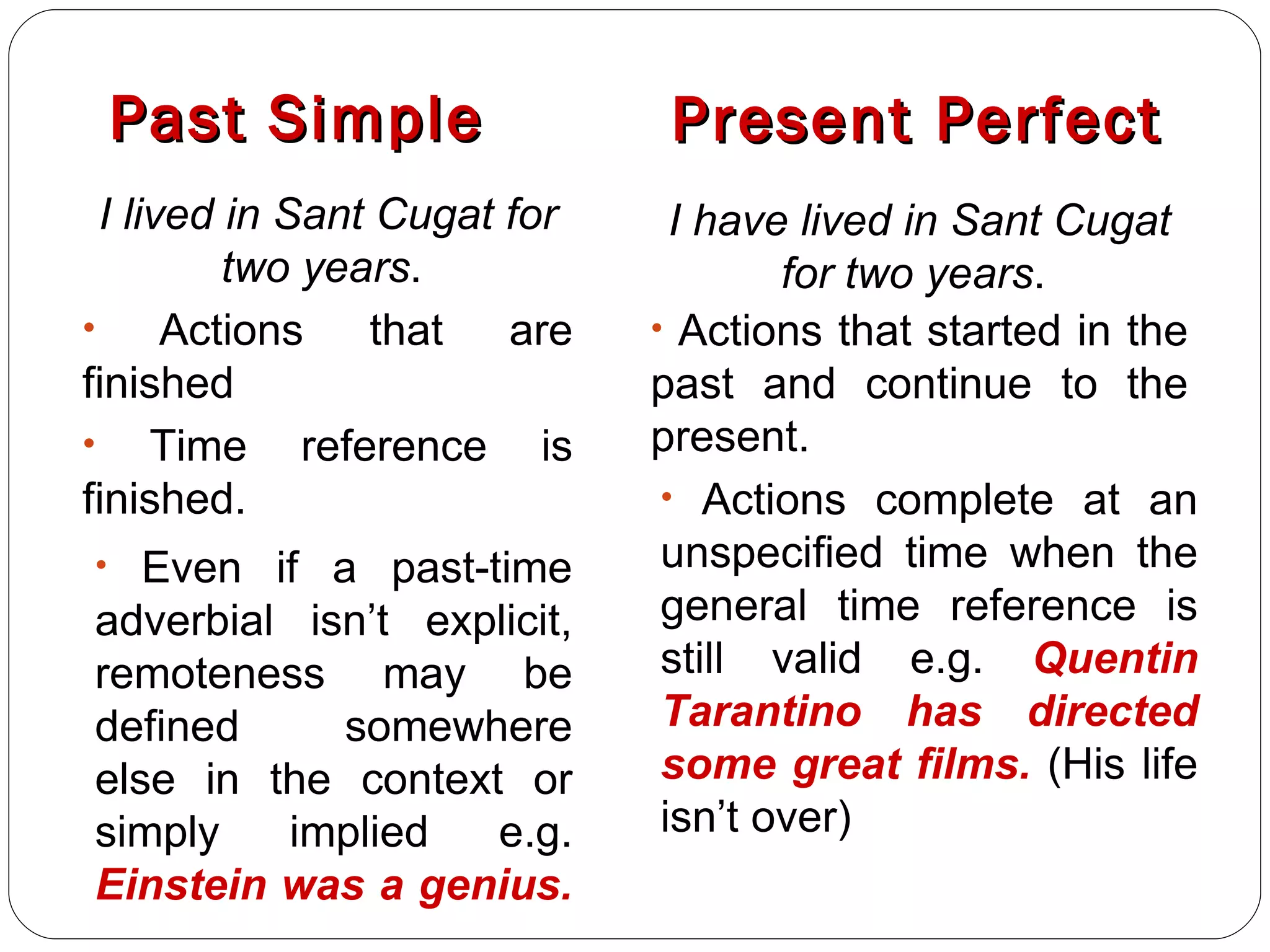 Past Simple

I lived in Sant Cugat for two years.

• Actions that are finished

• Time reference is finished.

• Even if a past-time adverbial isn't explicit, remoteness may be defined somewhere else in the context or simply implied e.g. Einstein was a genius.

Present Perfect

I have lived in Sant Cugat for two years.

• Actions that started in the past and continue to the present.

• Actions complete at an unspecified time when the general time reference is still valid e.g. Quentin Tarantino has directed some great films. (His life isn't over)